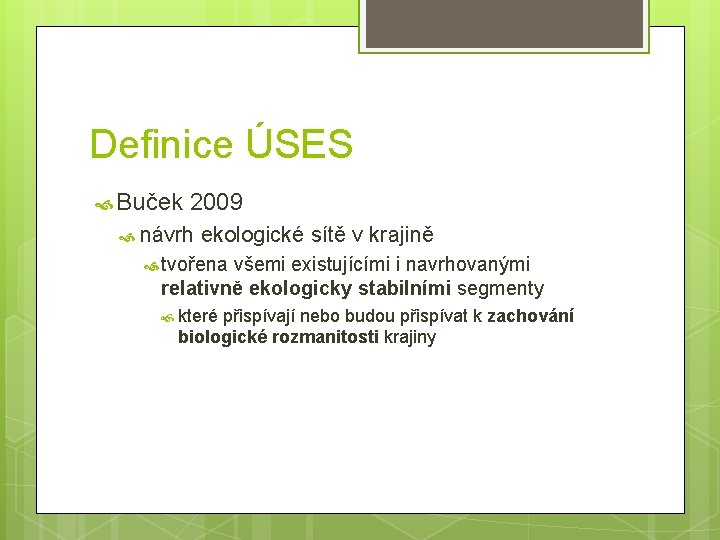 Definice ÚSES

Buček 2009

návrh ekologické sítě v krajině

tvořena všemi existujícími i navrhovanými relativně ekologicky stabilními segmenty

které přispívají nebo budou přispívat k zachování biologické rozmanitosti krajiny